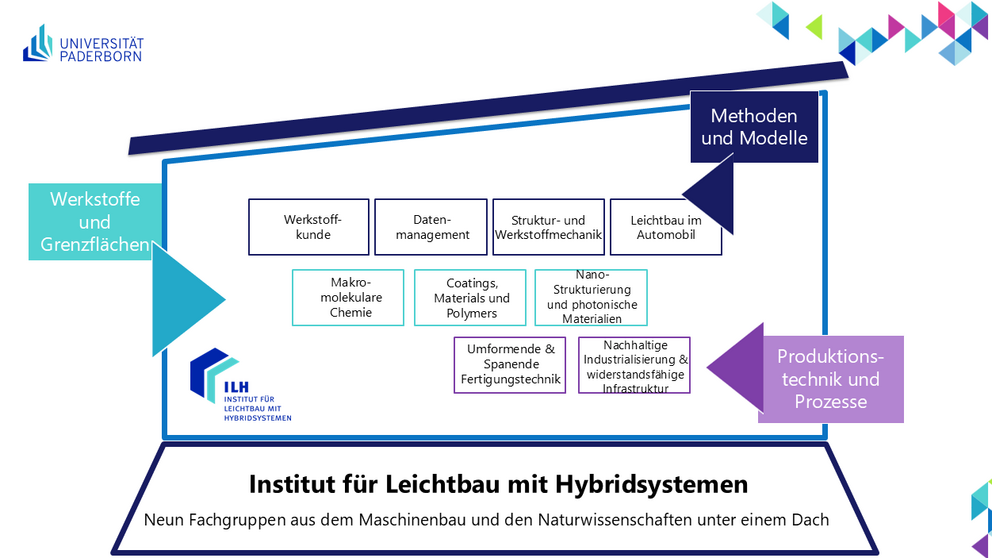 UNIVERSITÄT PADERBORN

Methoden und Modelle

Werkstoffe und Grenzflächen

Werkstoffkunde

Datenmanagement

Struktur- und Werkstoffmechanik

Leichtbau im Automobil

Makromolekulare Chemie

Coatings, Materials und Polymers

Nano-Strukturierung und photonische Materialien

Umformende & Spanende Fertigungstechnik

Nachhaltige Industrialisierung & widerstandsfähige Infrastruktur

Produktionstechnik und Prozesse

ILH INSTITUT FÜR LEICHTBAU MIT HYBRIDSYSTEMEN

Institut für Leichtbau mit Hybridsystemen

Neun Fachgruppen aus dem Maschinenbau und den Naturwissenschaften unter einem Dach